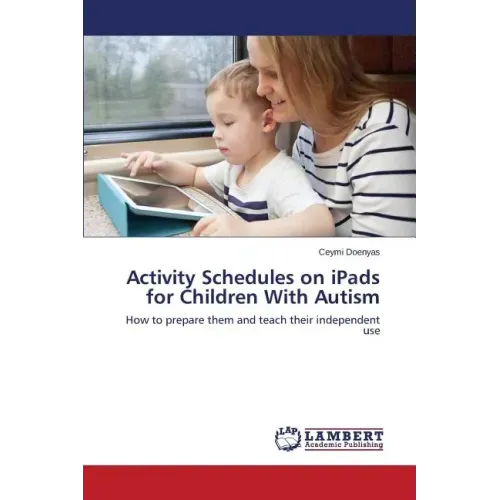 Ceymi Doenyas

Activity Schedules on iPads for Children With Autism

How to prepare them and teach their independent use

LAP LAMBERT Academic Publishing